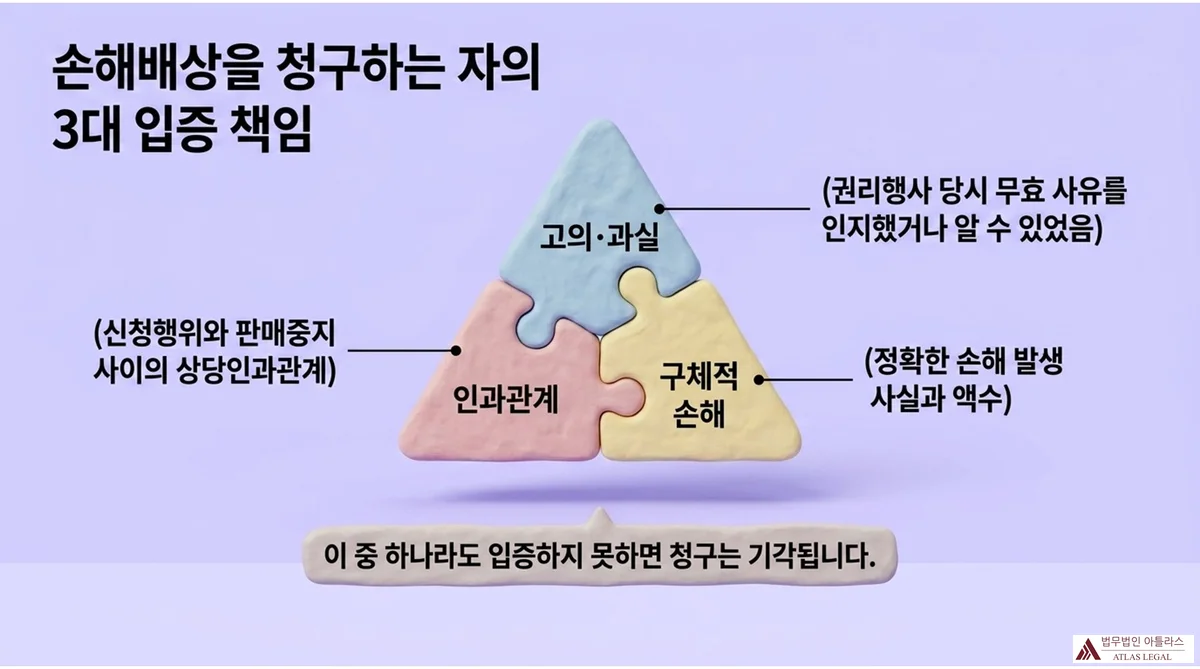 손해배상을 청구하는 자의
3대 입증 책임

고의·과실

(권리행사 당시 무효 사유를
인지했거나 알 수 있었음)

(신청행위와 판매중지
사이의 상당인과관계)

인과관계

구체적
손해

(정확한 손해 발생
사실과 액수)

이 중 하나라도 입증하지 못하면 청구는 기각됩니다.

법무법인 아틀라스
ATLAS LEGAL